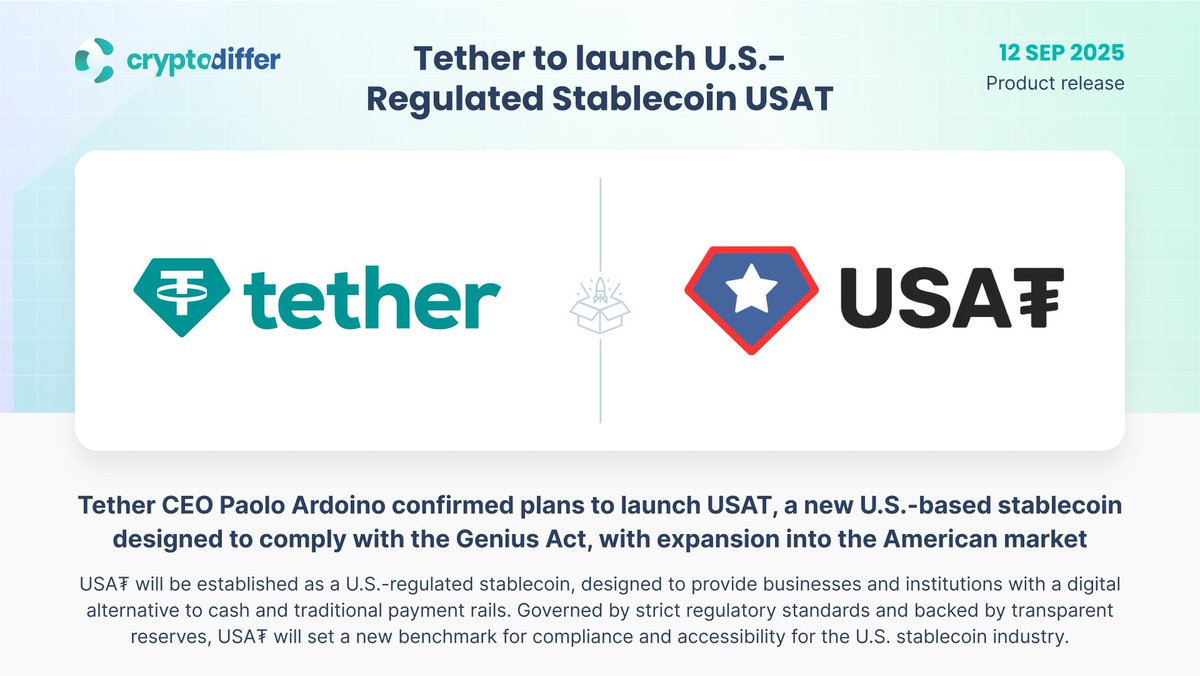 cryptodiffer

Tether to launch U.S.-Regulated Stablecoin USAT

12 SEP 2025
Product release

tether

USA₮

Tether CEO Paolo Ardoino confirmed plans to launch USAT, a new U.S.-based stablecoin designed to comply with the Genius Act, with expansion into the American market

USA₮ will be established as a U.S.-regulated stablecoin, designed to provide businesses and institutions with a digital alternative to cash and traditional payment rails. Governed by strict regulatory standards and backed by transparent reserves, USA₮ will set a new benchmark for compliance and accessibility for the U.S. stablecoin industry.